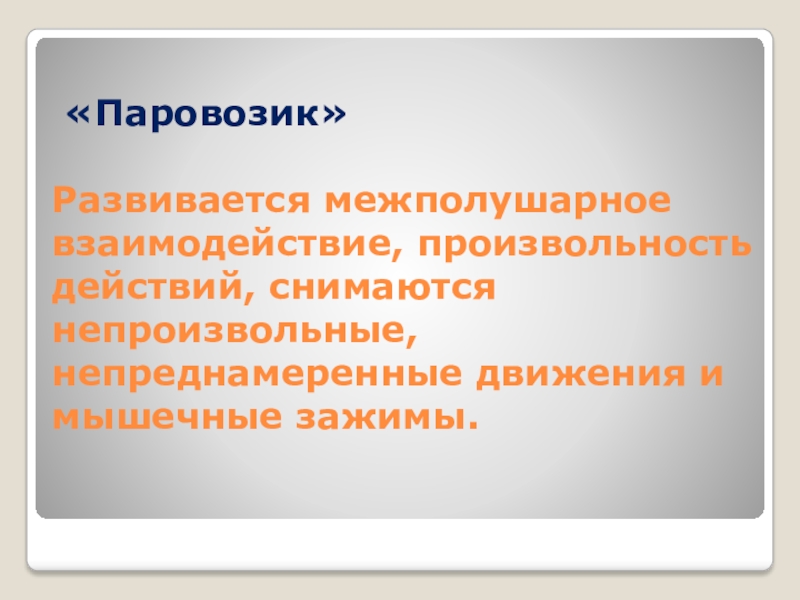 «Паровозик»

Развивается межполушарное взаимодействие, произвольность действий, снимаются непроизвольные, непреднамеренные движения и мышечные зажимы.